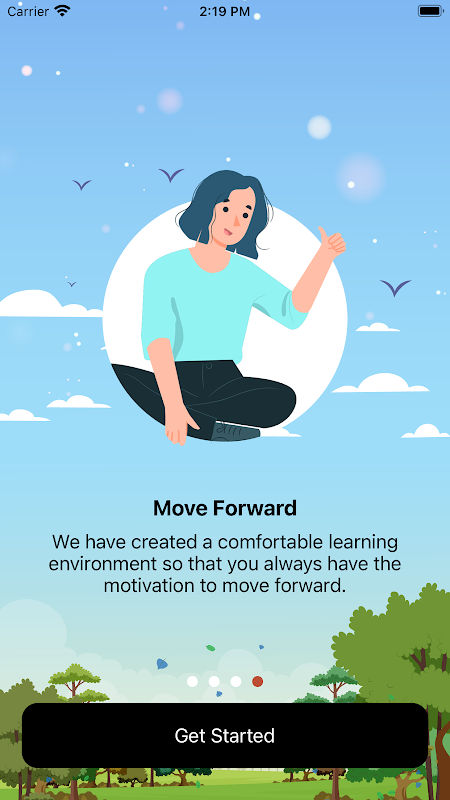 Carrier 2:19 PM

Move Forward

We have created a comfortable learning environment so that you always have the motivation to move forward.

Get Started